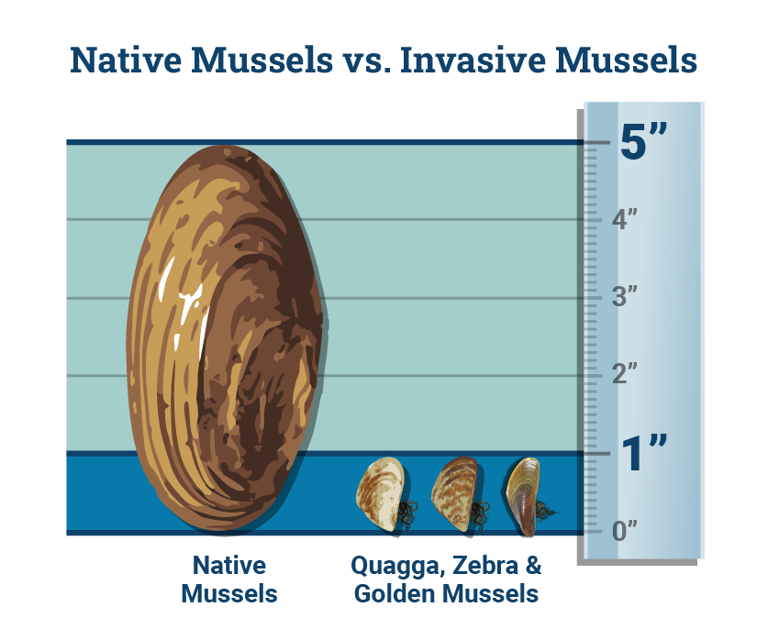 Native Mussels vs. Invasive Mussels

5”

4”

3”

2”

1”

0”

Native Mussels

Quagga, Zebra & Golden Mussels